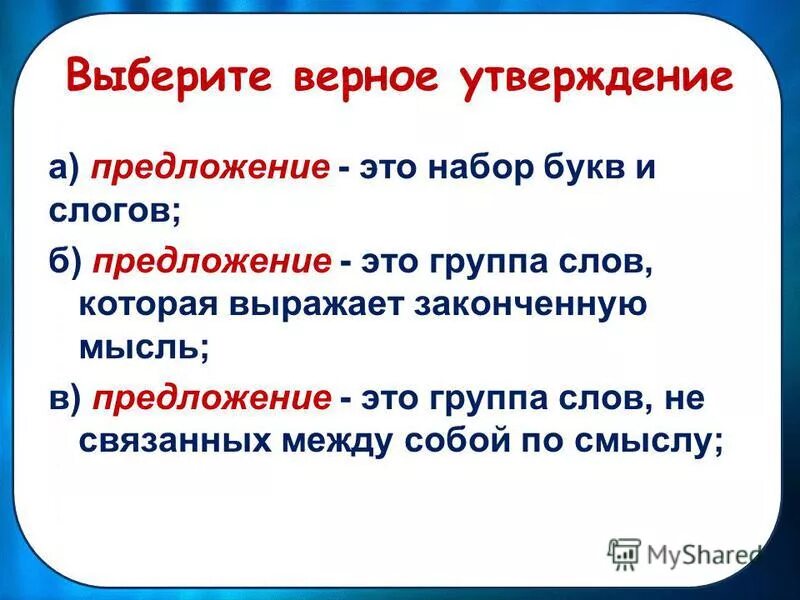 Выберите верное утверждение

а) предложение - это набор букв и слогов;

б) предложение - это группа слов, которая выражает законченную мысль;

в) предложение - это группа слов, не связанных между собой по смыслу;

MyShared